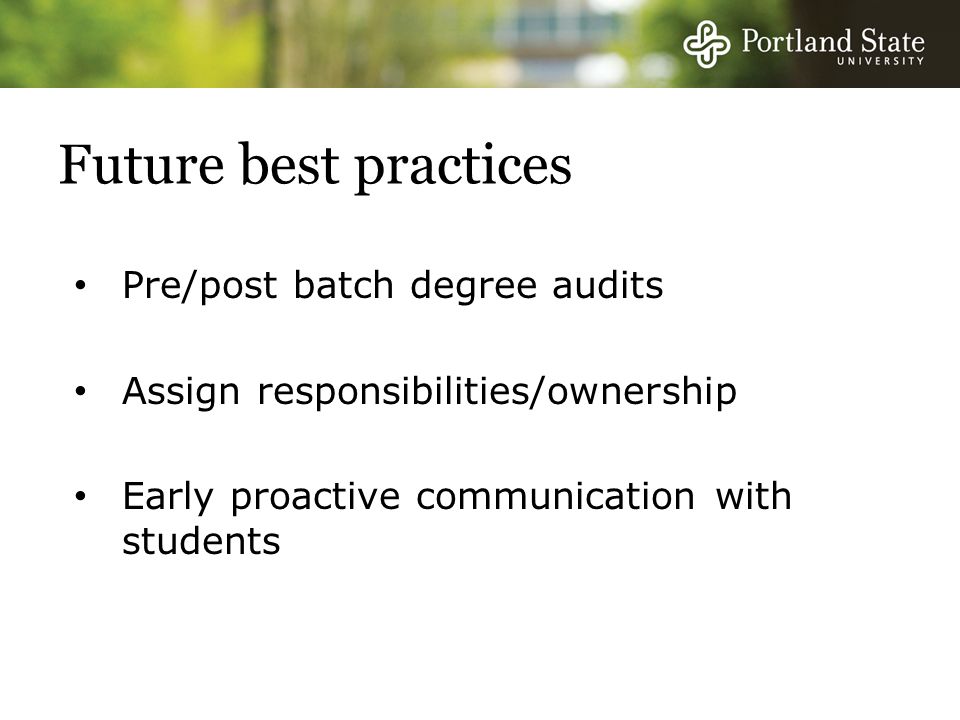 Portland State
UNIVERSITY

Future best practices

• Pre/post batch degree audits

• Assign responsibilities/ownership

• Early proactive communication with students